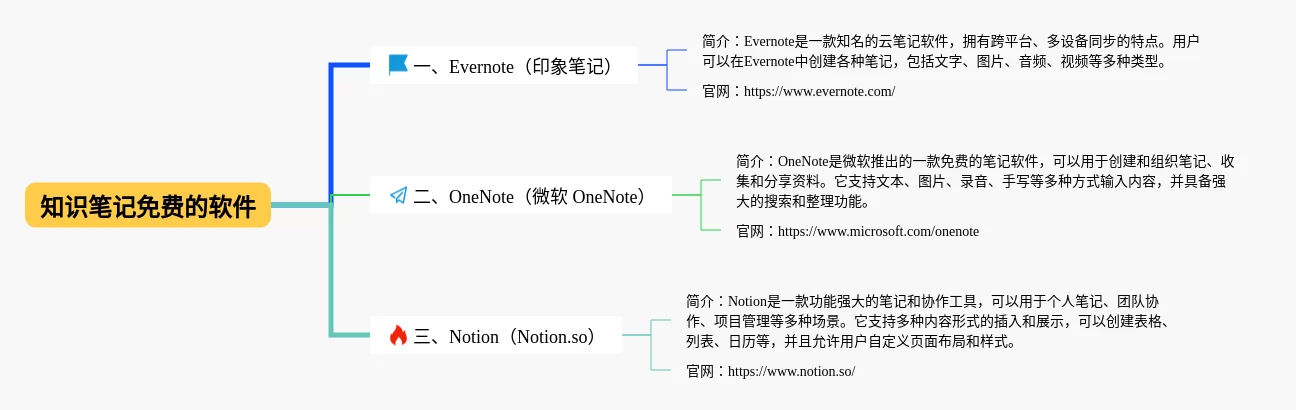 知识笔记免费的软件

一、Evernote（印象笔记）

简介：Evernote是一款知名的云笔记软件，拥有跨平台、多设备同步的特点。用户可以在Evernote中创建各种笔记，包括文字、图片、音频、视频等多种类型。

官网：https://www.evernote.com/

二、OneNote（微软 OneNote）

简介：OneNote是微软推出的一款免费的笔记软件，可以用于创建和组织笔记、收集和分享资料。它支持文本、图片、录音、手写等多种方式输入内容，并具备强大的搜索和整理功能。

官网：https://www.microsoft.com/onenote

三、Notion（Notion.so）

简介：Notion是一款功能强大的笔记和协作工具，可以用于个人笔记、团队协作、项目管理等多种场景。它支持多种内容形式的插入和展示，可以创建表格、列表、日历等，并且允许用户自定义页面布局和样式。

官网：https://www.notion.so/